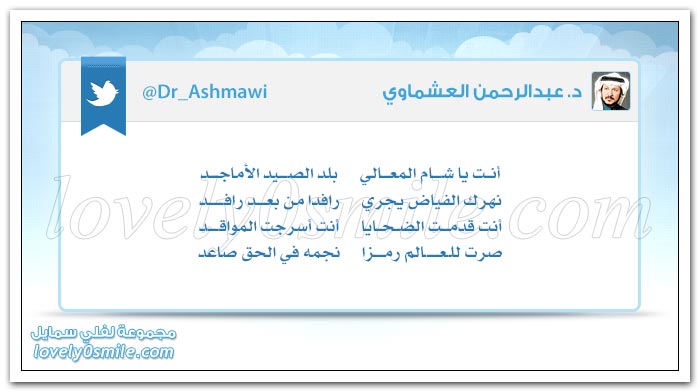 د. عبدالرحمن العشماوي
@Dr_Ashmawi

أنت يا شام المعالي بلد الصيد الأماجد
نهرك الفياض يجري رافدا من بعد رافد
أنت قدمت الضحايا أنت أسرجت المواقد
صرت للعالم رمزا نجمه في الحق صاعد

lovely0smile.com

مجموعة لفلي سمايل
lovely0smile.com